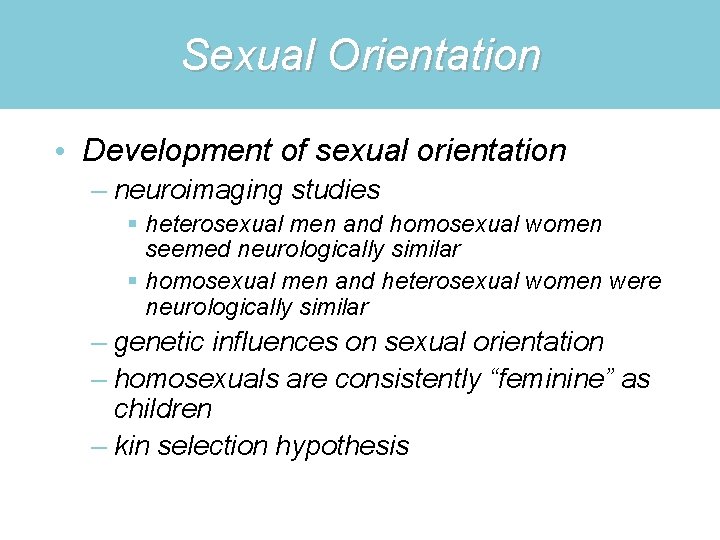 Sexual Orientation

• Development of sexual orientation
– neuroimaging studies
▪ heterosexual men and homosexual women seemed neurologically similar
▪ homosexual men and heterosexual women were neurologically similar
– genetic influences on sexual orientation
– homosexuals are consistently “feminine” as children
– kin selection hypothesis